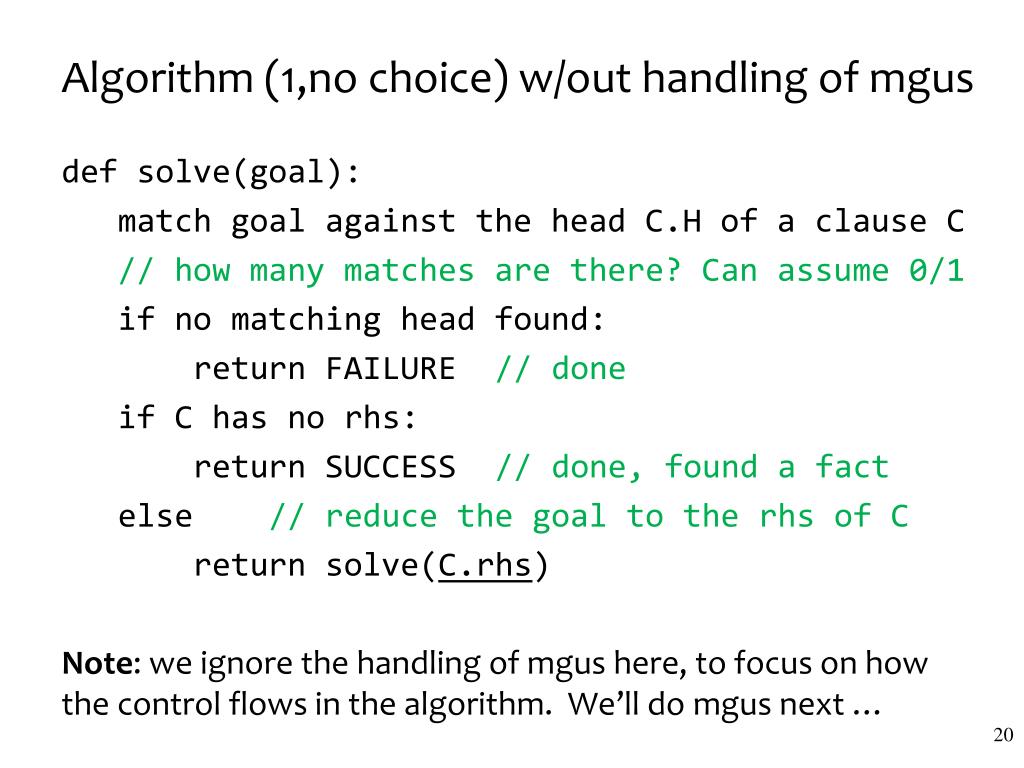 Algorithm (1,no choice) w/out handling of mgus

def solve(goal):
    match goal against the head C.H of a clause C
    // how many matches are there? Can assume 0/1
    if no matching head found:
        return FAILURE  // done
    if C has no rhs:
        return SUCCESS  // done, found a fact
    else    // reduce the goal to the rhs of C
        return solve(C.rhs)

Note: we ignore the handling of mgus here, to focus on how the control flows in the algorithm.  We'll do mgus next …

20